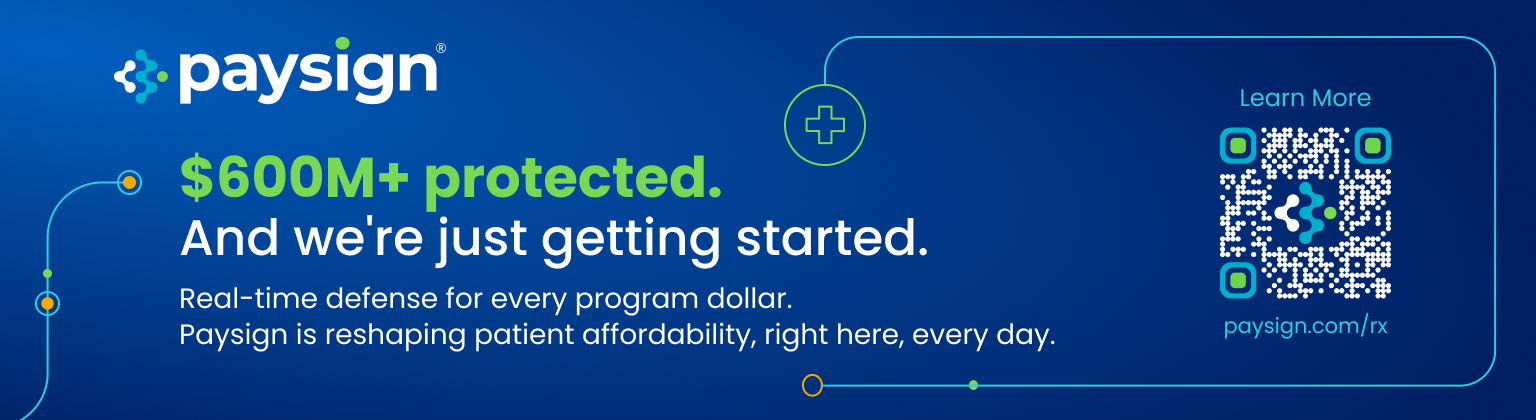 paysign®

$600M+ protected.
And we're just getting started.

Real-time defense for every program dollar.
Paysign is reshaping patient affordability, right here, every day.

Learn More

paysign.com/rx